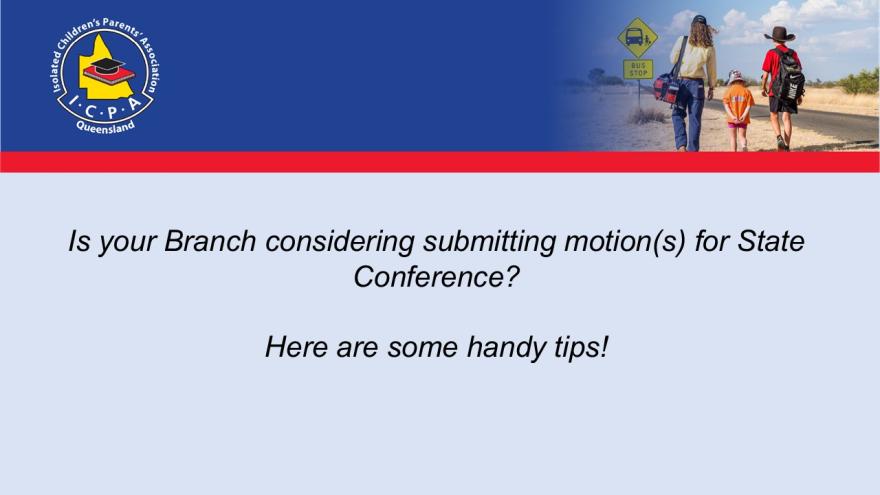 Isolated Children's Parents' Association
I·C·P·A
Queensland

BUS STOP

Is your Branch considering submitting motion(s) for State Conference?

Here are some handy tips!